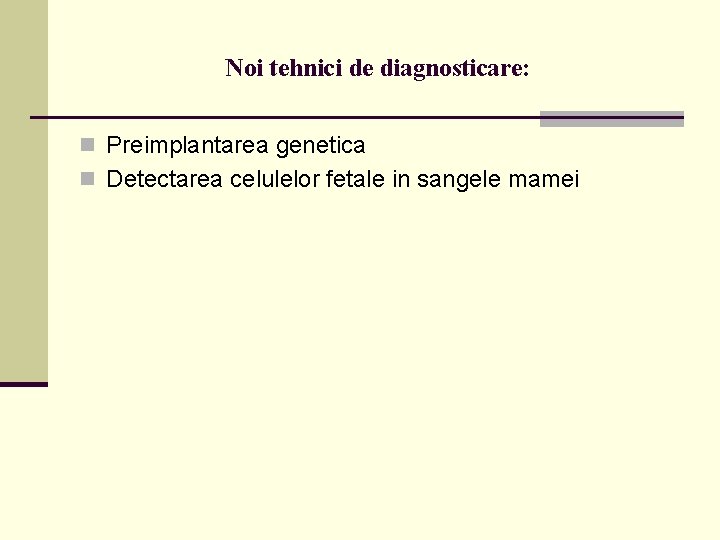 Noi tehnici de diagnosticare:

Preimplantarea genetica
Detectarea celulelor fetale in sangele mamei